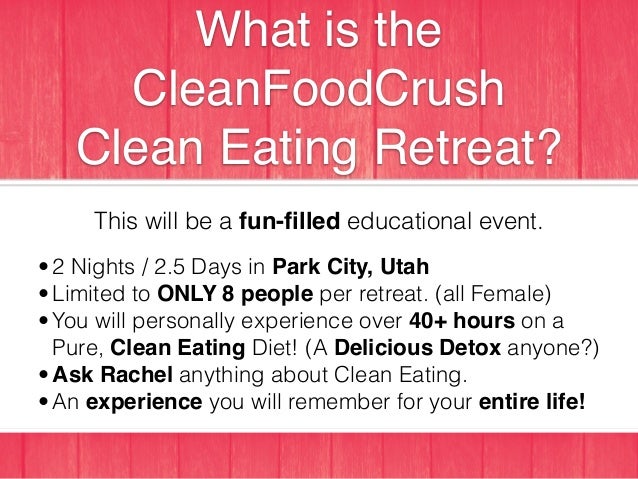 What is the CleanFoodCrush Clean Eating Retreat?

This will be a fun-filled educational event.

• 2 Nights / 2.5 Days in Park City, Utah
• Limited to ONLY 8 people per retreat. (all Female)
• You will personally experience over 40+ hours on a Pure, Clean Eating Diet! (A Delicious Detox anyone?)
• Ask Rachel anything about Clean Eating.
• An experience you will remember for your entire life!